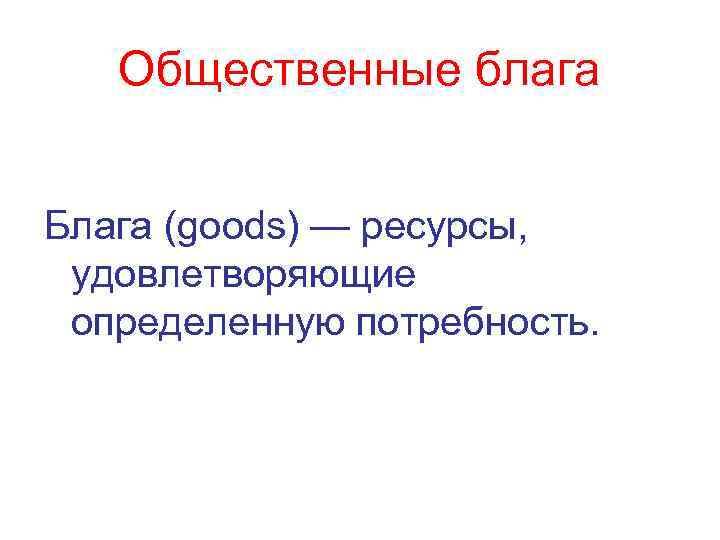 Общественные блага

Блага (goods) — ресурсы, удовлетворяющие определенную потребность.